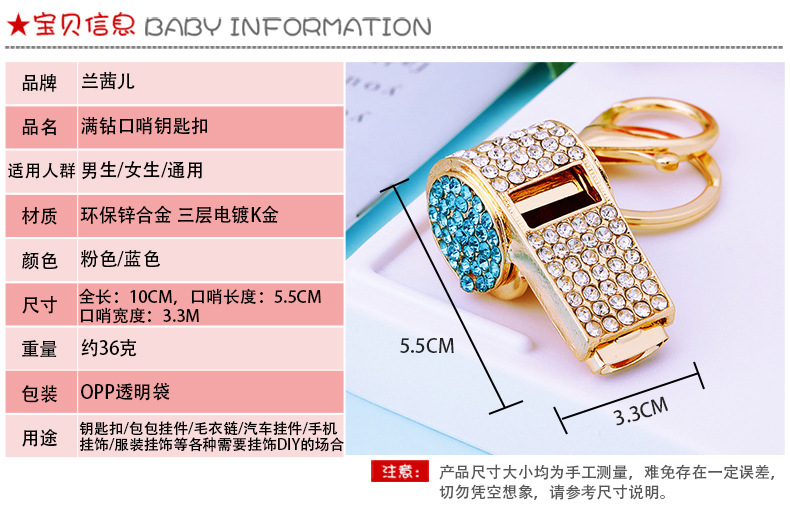 ★宝贝信息 BABY INFORMATION

| 品牌 | 兰茜儿 |
|---|---|
| 品名 | 满钻口哨钥匙扣 |
| 适用人群 | 男生/女生/通用 |
| 材质 | 环保锌合金 三层电镀K金 |
| 颜色 | 粉色/蓝色 |
| 尺寸 | 全长：10CM，口哨长度：5.5CM 口哨宽度：3.3M |
| 重量 | 约36克 |
| 包装 | OPP透明袋 |
| 用途 | 钥匙扣/包包挂件/毛衣链/汽车挂件/手机挂饰/服装挂饰等各种需要挂饰DIY的场合 |

5.5CM

3.3CM

注意： 产品尺寸大小均为手工测量，难免存在一定误差，切勿凭空想象，请参考尺寸说明。